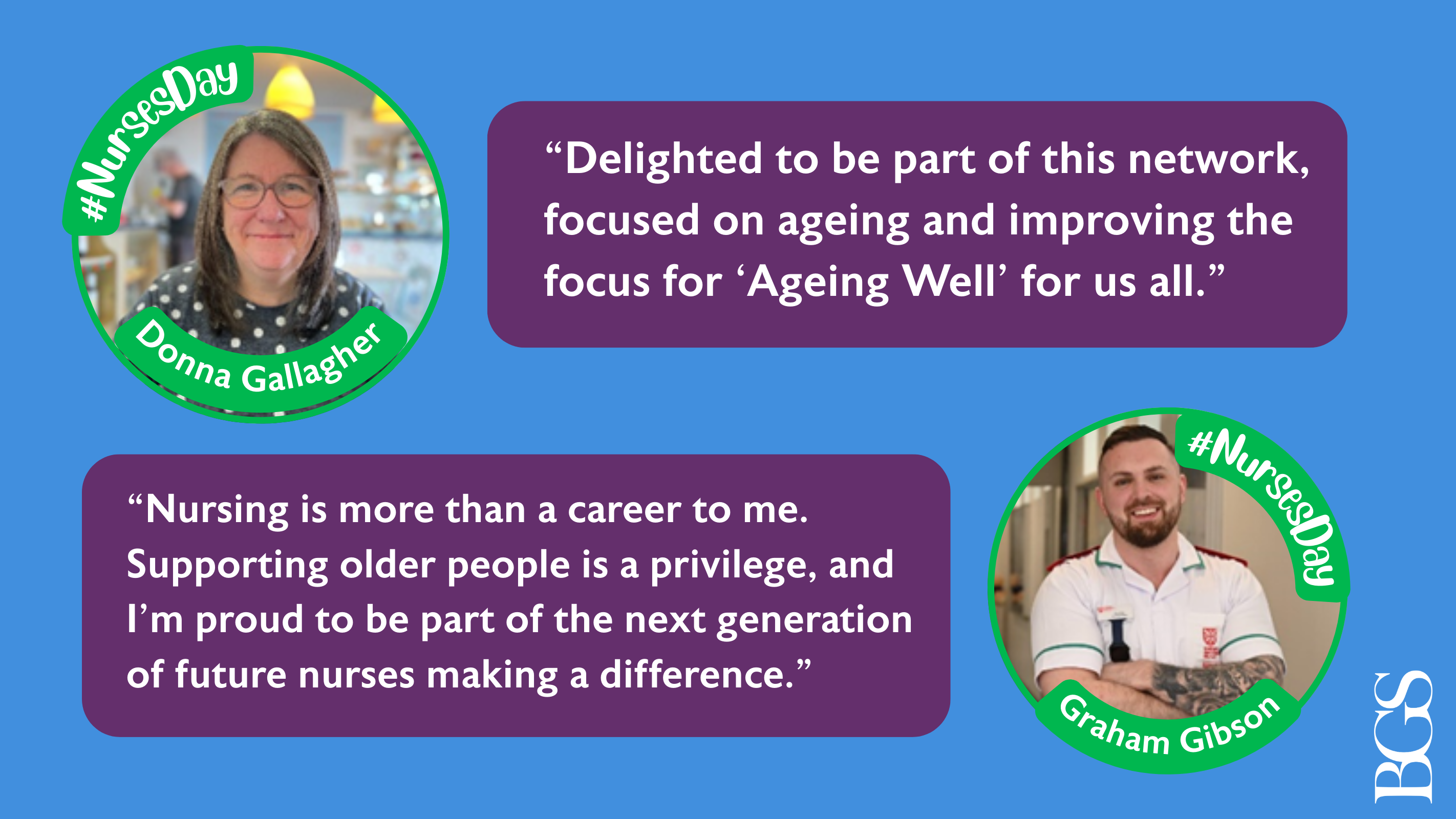 #NursesDay

Donna Gallagher

“Delighted to be part of this network, focused on ageing and improving the focus for ‘Ageing Well’ for us all.”

“Nursing is more than a career to me. Supporting older people is a privilege, and I’m proud to be part of the next generation of future nurses making a difference.”

#NursesDay

Graham Gibson

BGS